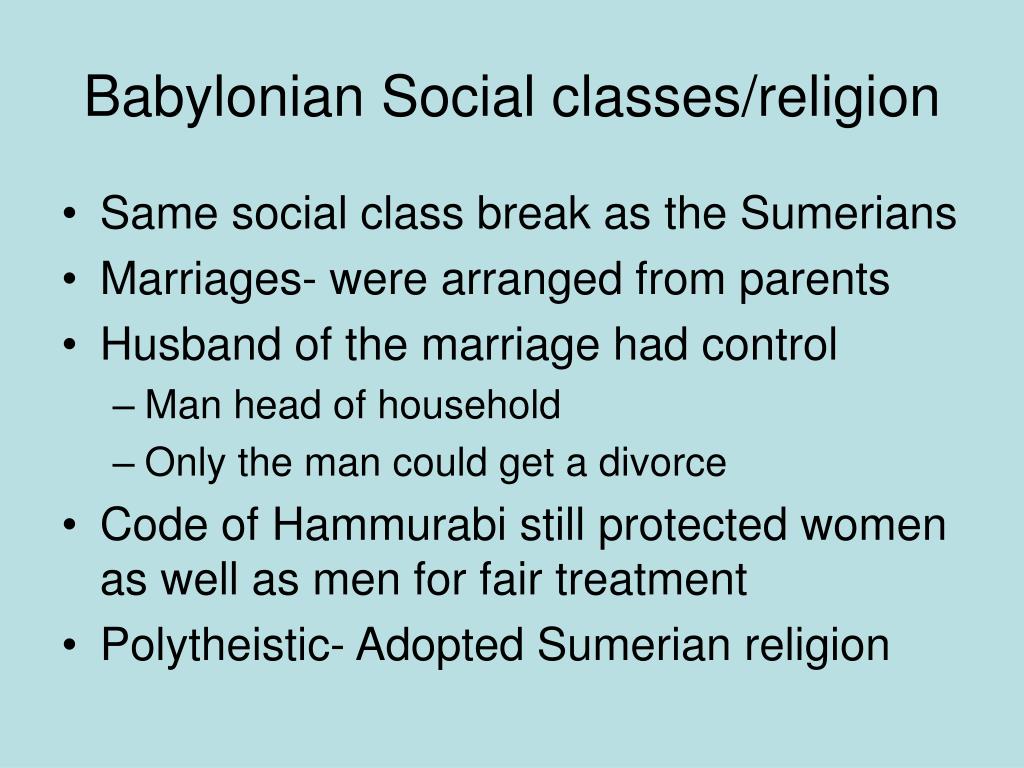 Babylonian Social classes/religion

• Same social class break as the Sumerians
• Marriages- were arranged from parents
• Husband of the marriage had control
– Man head of household
– Only the man could get a divorce
• Code of Hammurabi still protected women as well as men for fair treatment
• Polytheistic- Adopted Sumerian religion